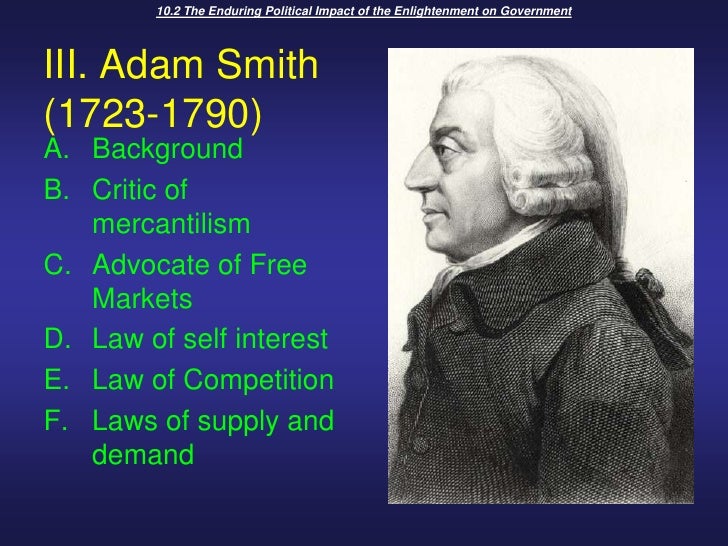 10.2 The Enduring Political Impact of the Enlightenment on Government

III. Adam Smith (1723-1790)

A. Background
B. Critic of mercantilism
C. Advocate of Free Markets
D. Law of self interest
E. Law of Competition
F. Laws of supply and demand